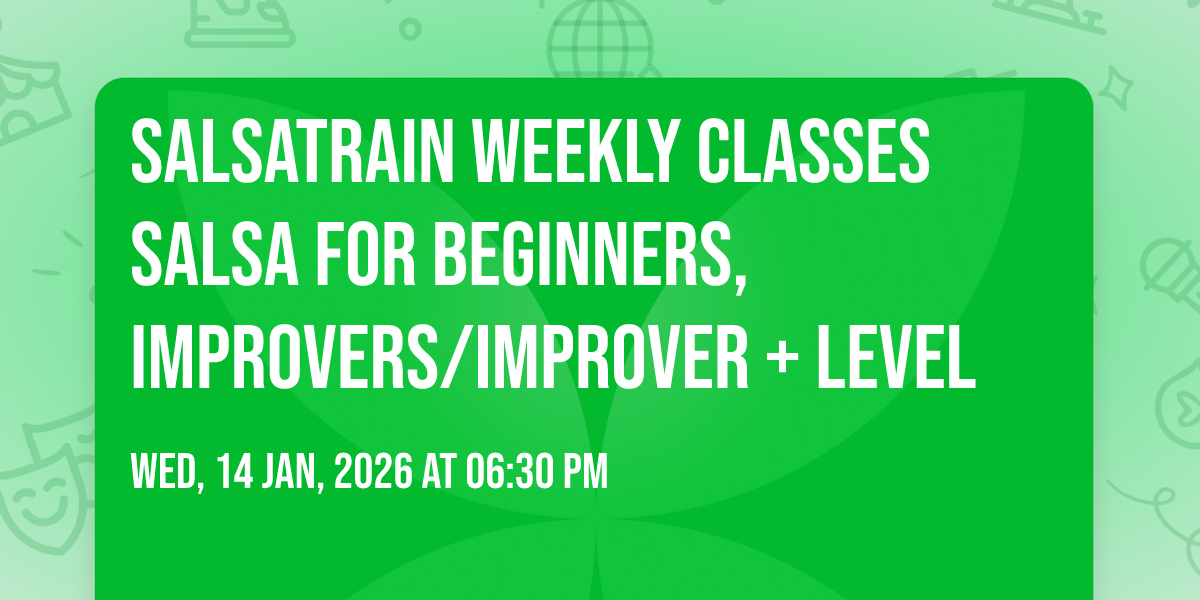 SALSATRAIN WEEKLY CLASSES SALSA FOR BEGINNERS, IMPROVERS/IMPROVER + LEVEL

WED, 14 JAN, 2026 AT 06:30 PM